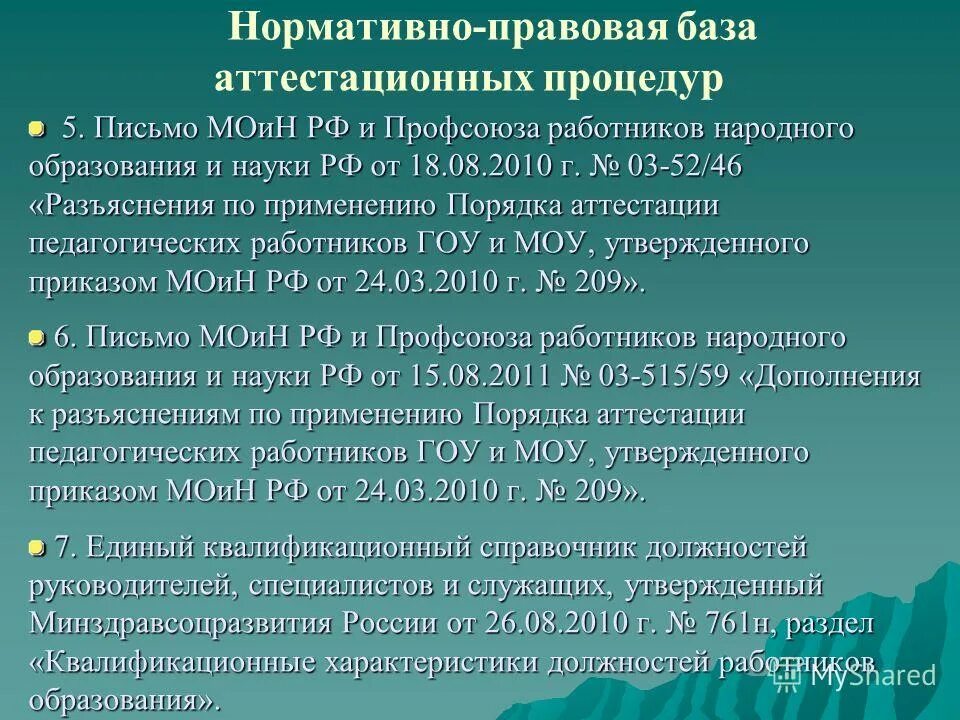 Нормативно-правовая база аттестационных процедур

5. Письмо МОиН РФ и Профсоюза работников народного образования и науки РФ от 18.08.2010 г. № 03-52/46 «Разъяснения по применению Порядка аттестации педагогических работников ГОУ и МОУ, утвержденного приказом МОиН РФ от 24.03.2010 г. № 209».

6. Письмо МОиН РФ и Профсоюза работников народного образования и науки РФ от 15.08.2011 № 03-515/59 «Дополнения к разъяснениям по применению Порядка аттестации педагогических работников ГОУ и МОУ, утвержденного приказом МОиН РФ от 24.03.2010 г. № 209».

7. Единый квалификационный справочник должностей руководителей, специалистов и служащих, утвержденный Минздравсоцразвития России от 26.08.2010 г. № 761н, раздел «Квалификационные характеристики должностей работников образования».

MyShared